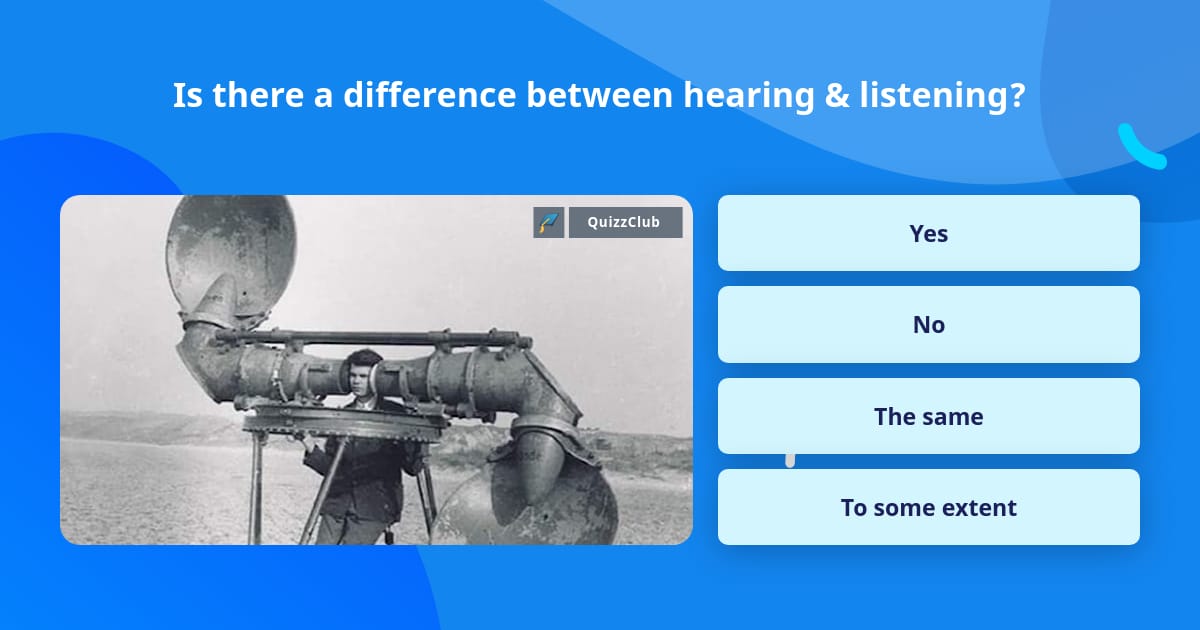 Is there a difference between hearing & listening?

QuizzClub

Yes

No

The same

To some extent